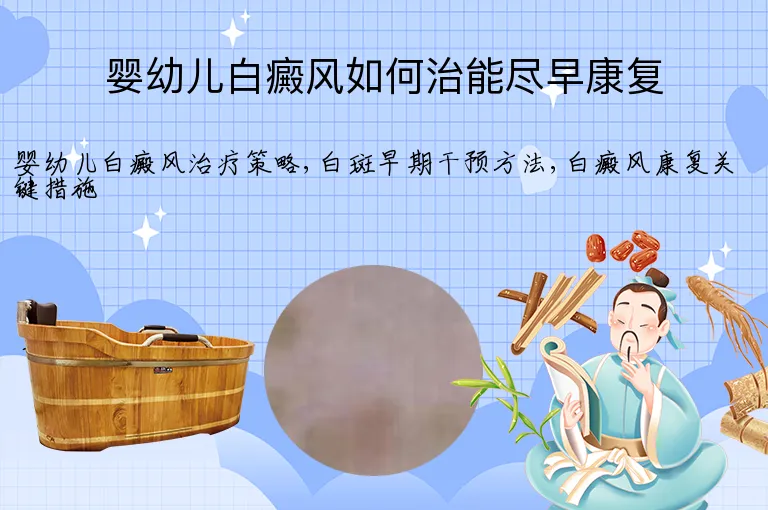 婴幼儿白癜风如何治能尽早康复

婴幼儿白癜风治疗策略，白斑早期干预方法，白癜风康复关键措施